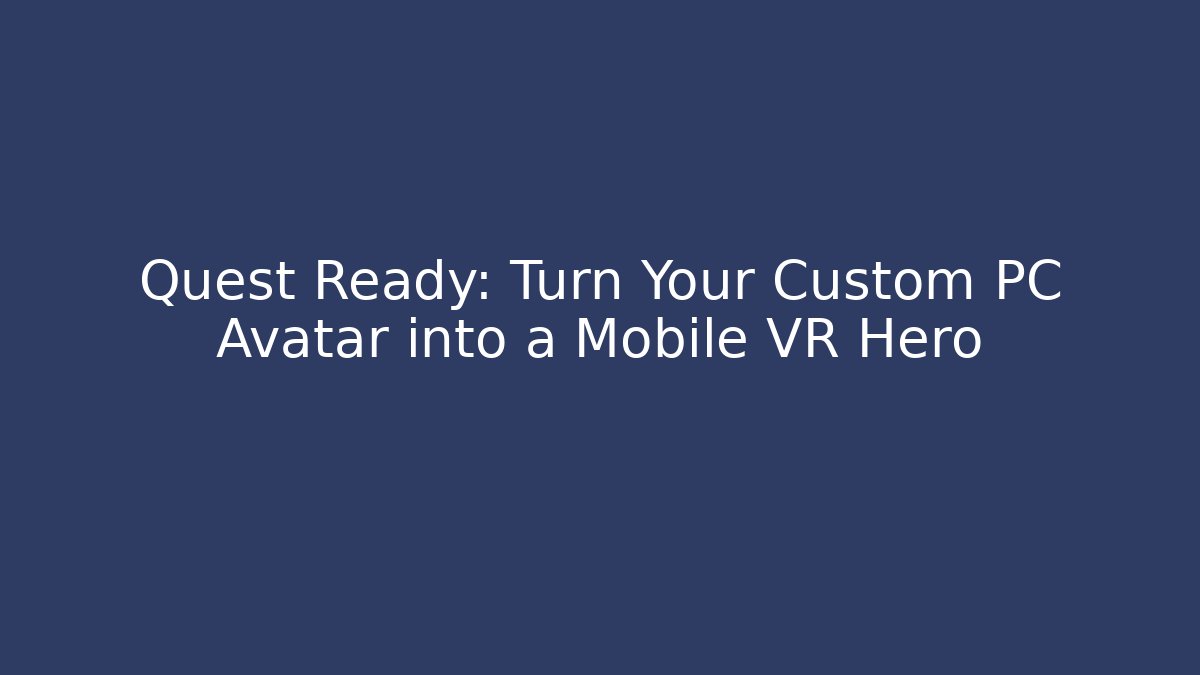 Quest Ready: Turn Your Custom PC Avatar into a Mobile VR Hero